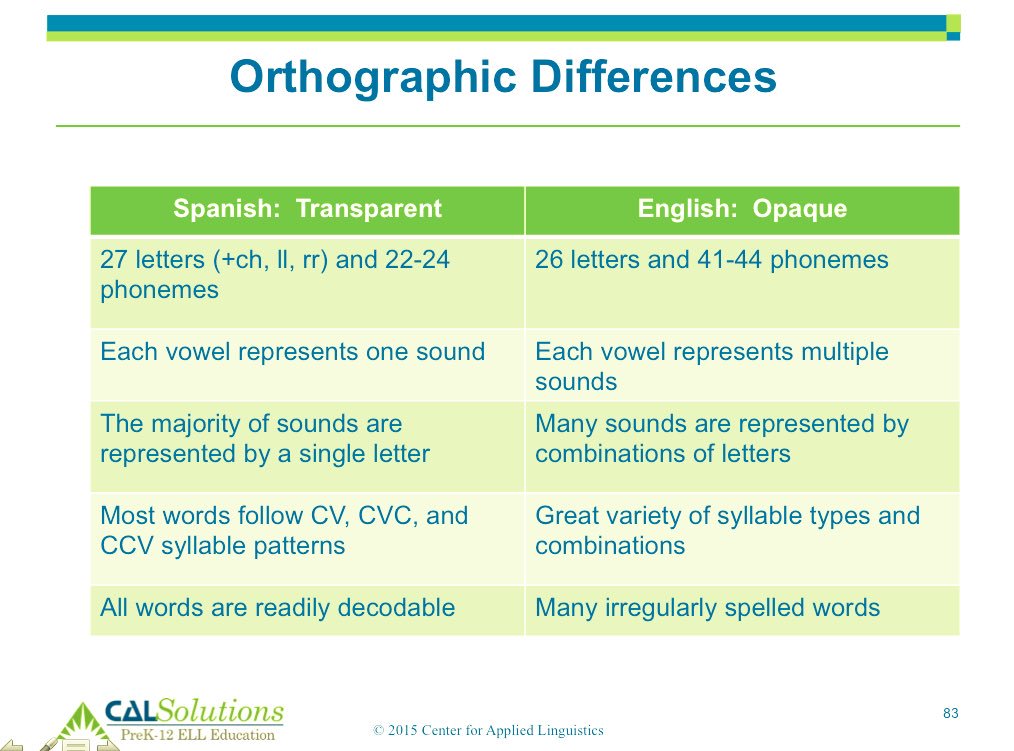 Orthographic Differences

| Spanish: Transparent | English: Opaque |
|---|---|
| 27 letters (+ch, ll, rr) and 22-24 phonemes | 26 letters and 41-44 phonemes |
| Each vowel represents one sound | Each vowel represents multiple sounds |
| The majority of sounds are represented by a single letter | Many sounds are represented by combinations of letters |
| Most words follow CV, CVC, and CCV syllable patterns | Great variety of syllable types and combinations |
| All words are readily decodable | Many irregularly spelled words |

CALSolutions
PreK-12 ELL Education

© 2015 Center for Applied Linguistics

83